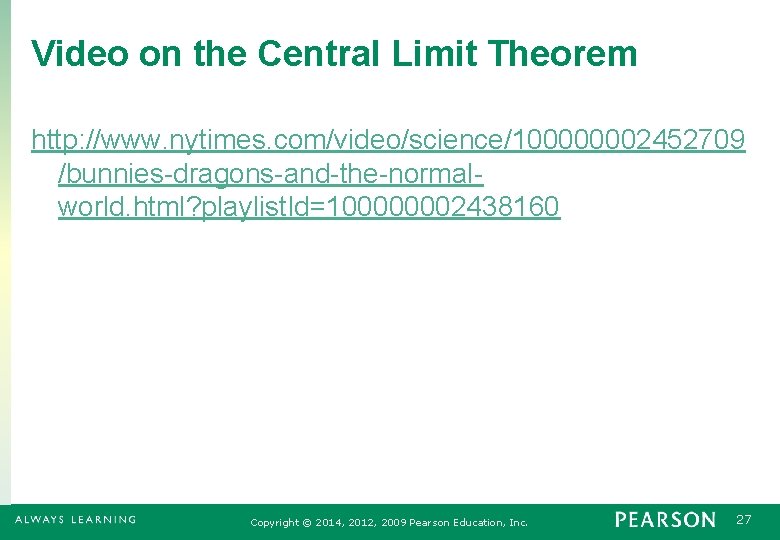 Video on the Central Limit Theorem

http://www.nytimes.com/video/science/100000002452709/bunnies-dragons-and-the-normal-world.html?playlistId=100000002438160

ALWAYS LEARNING

Copyright © 2014, 2012, 2009 Pearson Education, Inc.

PEARSON

27